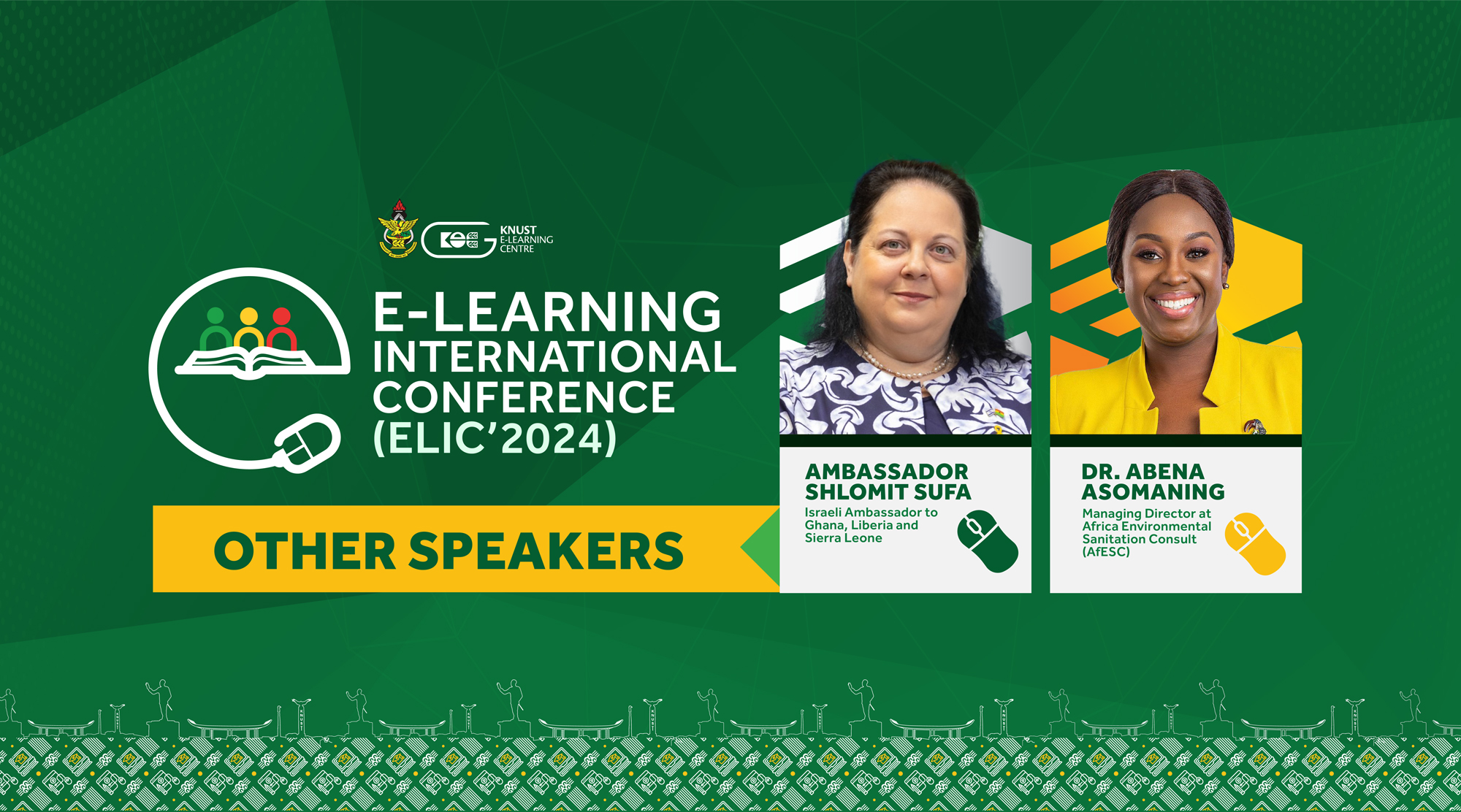 KNUST E-LEARNING CENTRE

E-LEARNING INTERNATIONAL CONFERENCE (ELIC'2024)

OTHER SPEAKERS

AMBASSADOR SHLOMIT SUFA
Israeli Ambassador to Ghana, Liberia and Sierra Leone

DR. ABENA ASOMANING
Managing Director at Africa Environmental Sanitation Consult (AfESC)